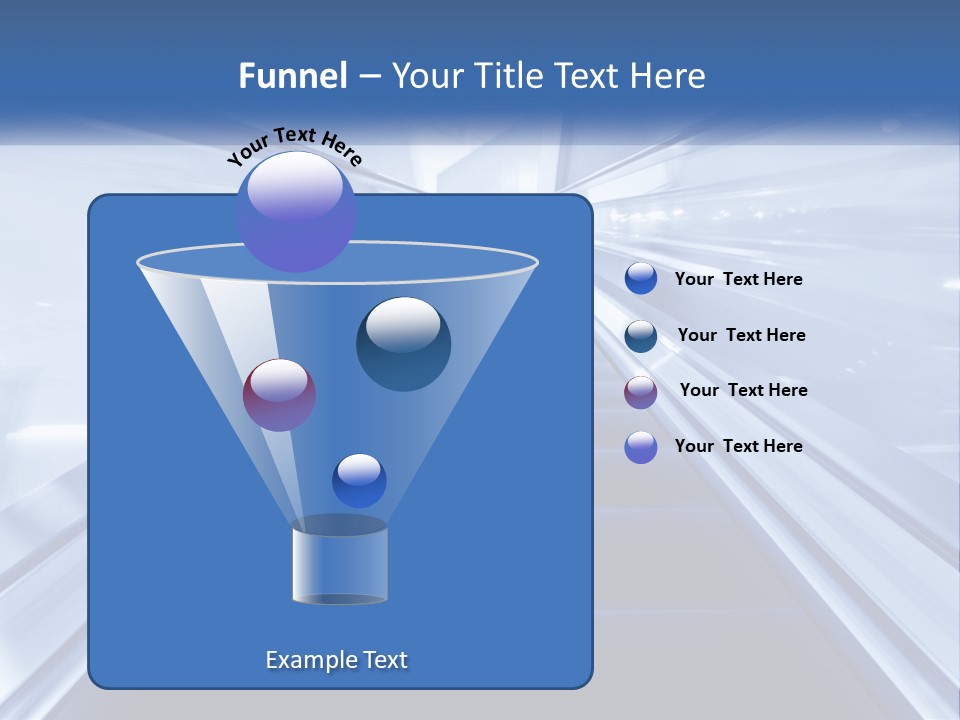 Funnel – Your Title Text Here

Your Text Here

Your  Text Here

Your  Text Here

Your  Text Here

Your  Text Here

Example Text